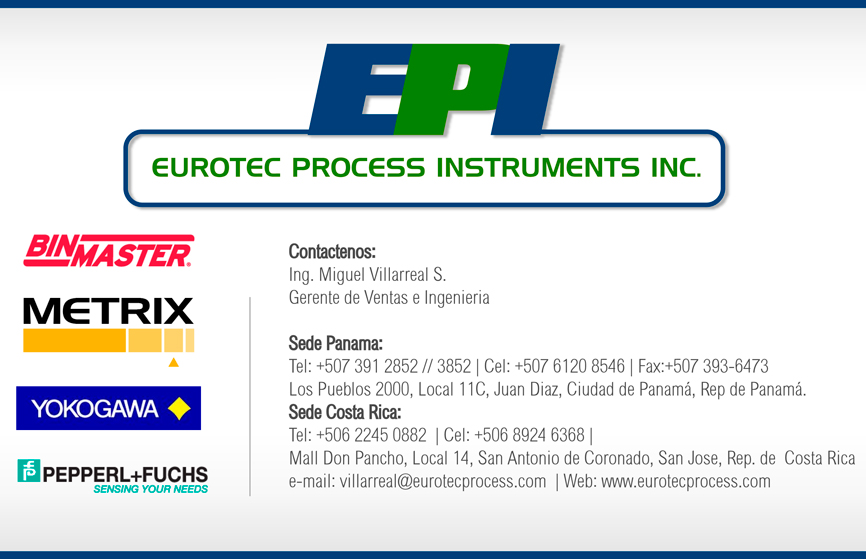 EPI
EUROTEC PROCESS INSTRUMENTS INC.

BINMASTER
METRIX
YOKOGAWA
PEPPERL+FUCHS
SENSING YOUR NEEDS

Contactenos:
Ing. Miguel Villarreal S.
Gerente de Ventas e Ingenieria

Sede Panama:
Tel: +507 391 2852 // 3852 | Cel: +507 6120 8546 | Fax:+507 393-6473
Los Pueblos 2000, Local 11C, Juan Diaz, Ciudad de Panamá, Rep de Panamá.
Sede Costa Rica:
Tel: +506 2245 0882 | Cel: +506 8924 6368 |
Mall Don Pancho, Local 14, San Antonio de Coronado, San Jose, Rep. de Costa Rica
e-mail: villarreal@eurotecprocess.com | Web: www.eurotecprocess.com